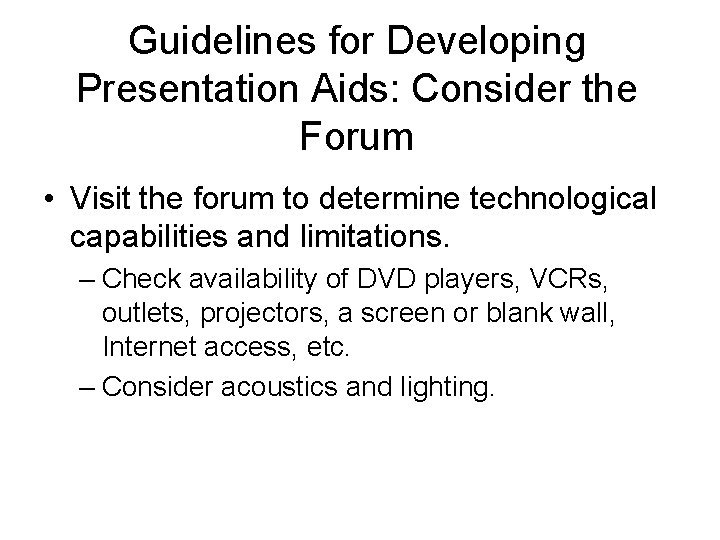 Guidelines for Developing Presentation Aids: Consider the Forum

• Visit the forum to determine technological capabilities and limitations.

– Check availability of DVD players, VCRs, outlets, projectors, a screen or blank wall, Internet access, etc.

– Consider acoustics and lighting.